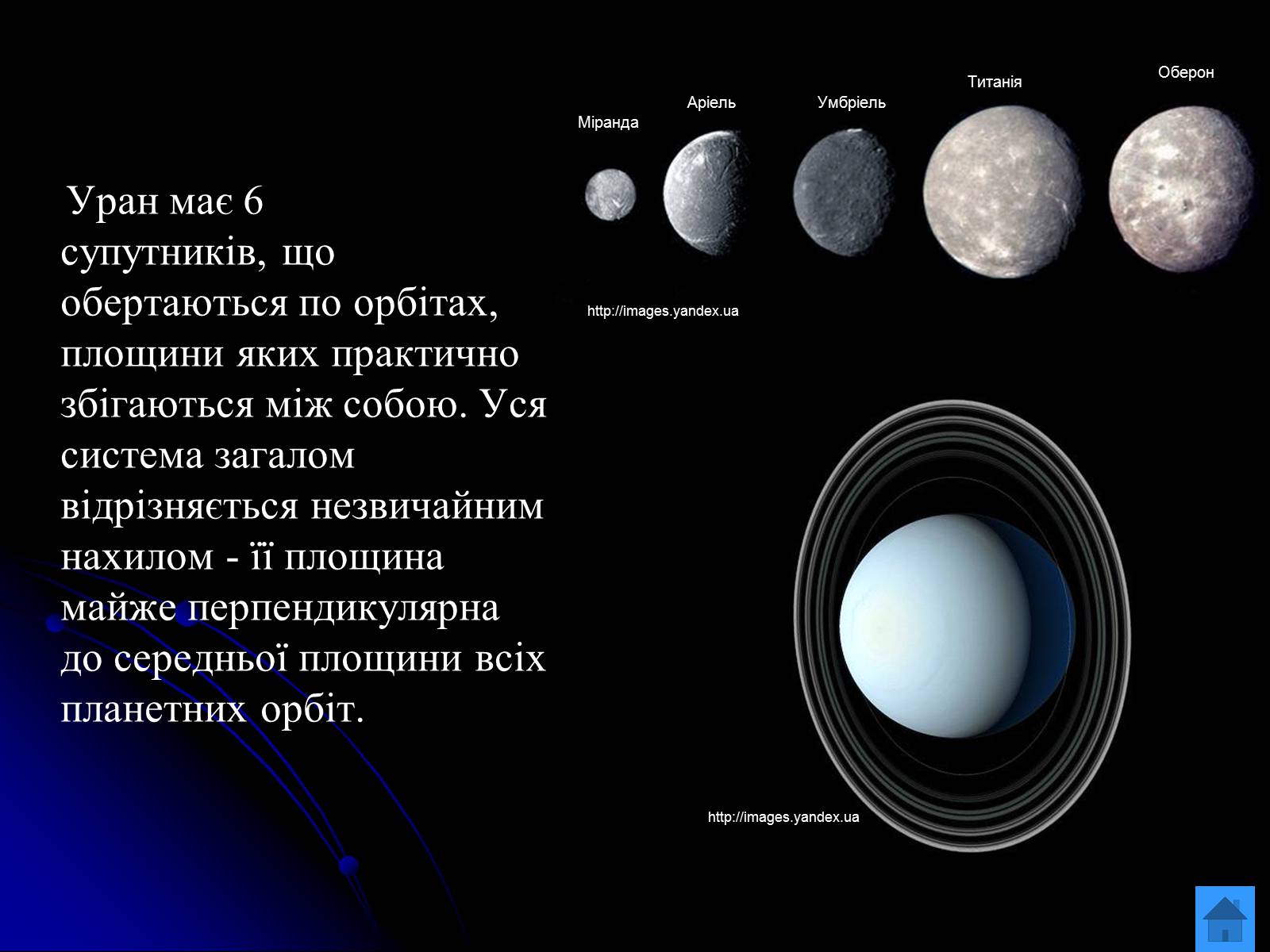 Уран має 6 супутників, що обертаються по орбітах, площини яких практично збігаються між собою. Уся система загалом відрізняється незвичайним нахилом - її площина майже перпендикулярна до середньої площини всіх планетних орбіт.

Міранда
Аріель
Умбріель
Титанія
Оберон

http://images.yandex.ua

http://images.yandex.ua